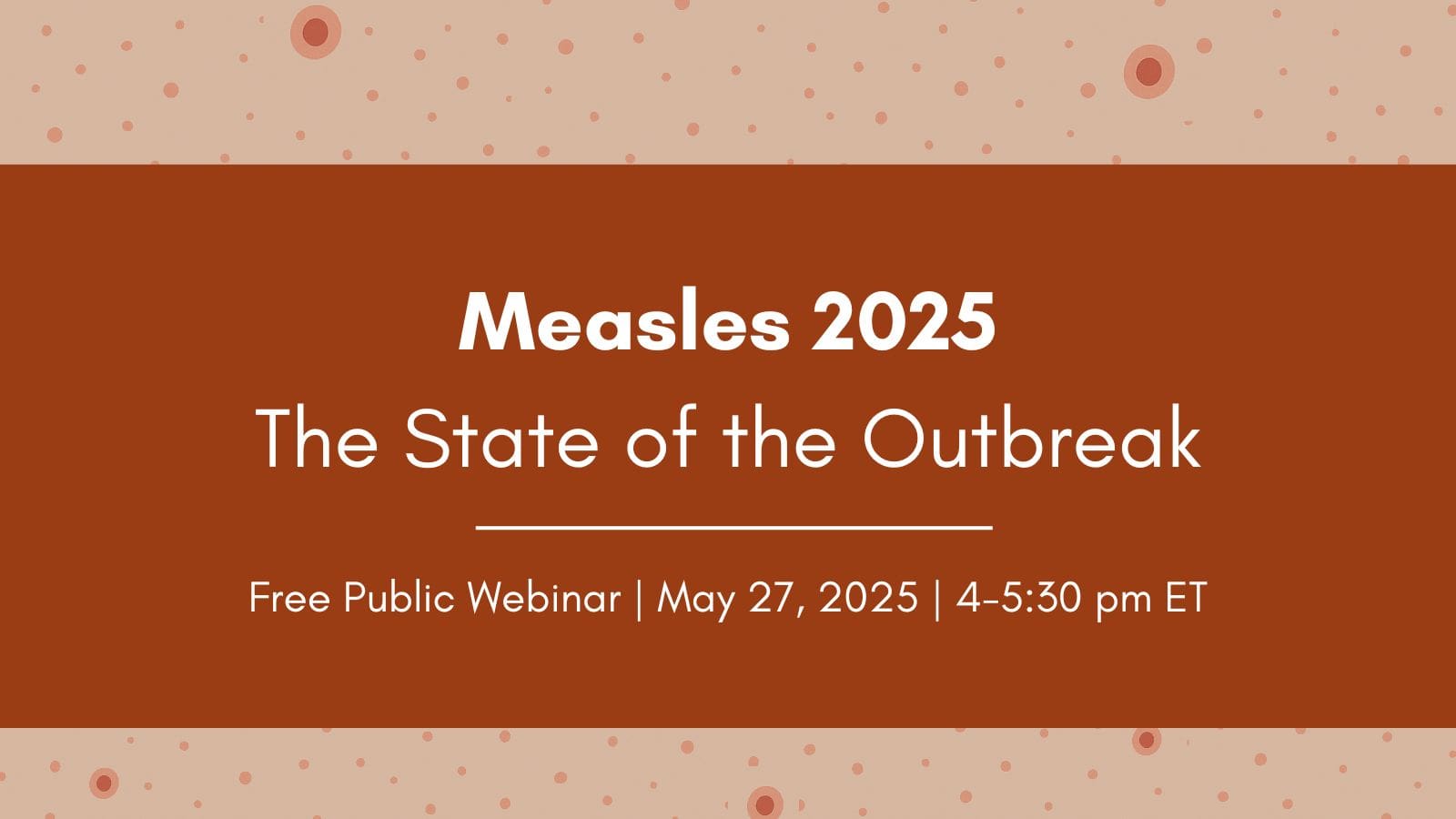 Measles 2025
The State of the Outbreak

Free Public Webinar | May 27, 2025 | 4-5:30 pm ET